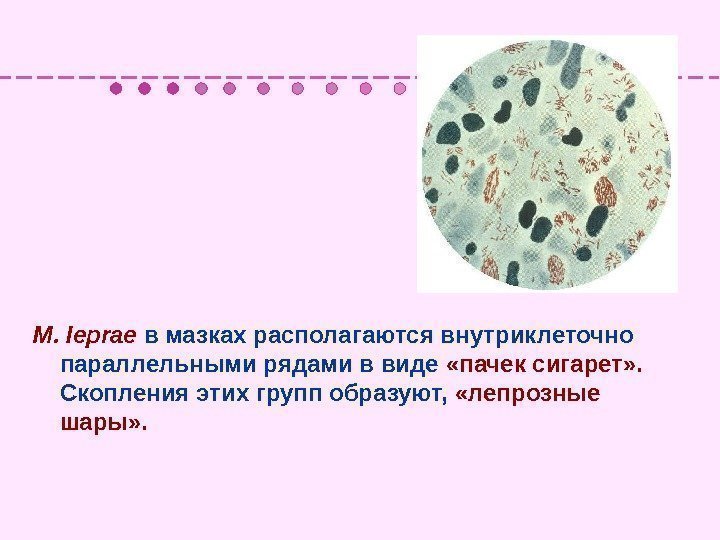 M. leprae в мазках располагаются внутриклеточно параллельными рядами в виде «пачек сигарет». Скопления этих групп образуют, «лепрозные шары».